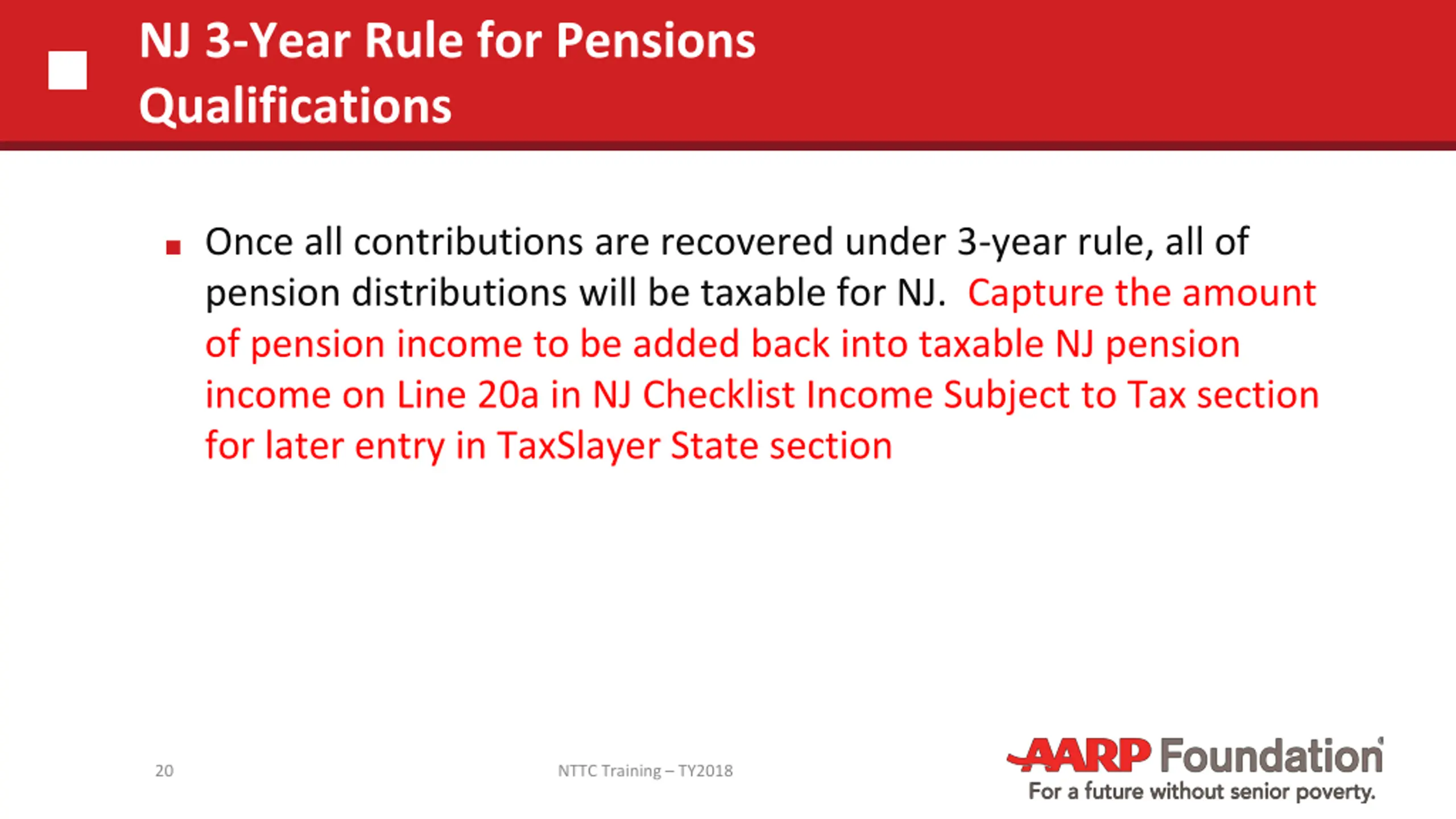 NJ 3-Year Rule for Pensions Qualifications

Once all contributions are recovered under 3-year rule, all of pension distributions will be taxable for NJ. Capture the amount of pension income to be added back into taxable NJ pension income on Line 20a in NJ Checklist Income Subject to Tax section for later entry in TaxSlayer State section

20

NTTC Training – TY2018

AARP Foundation
For a future without senior poverty.